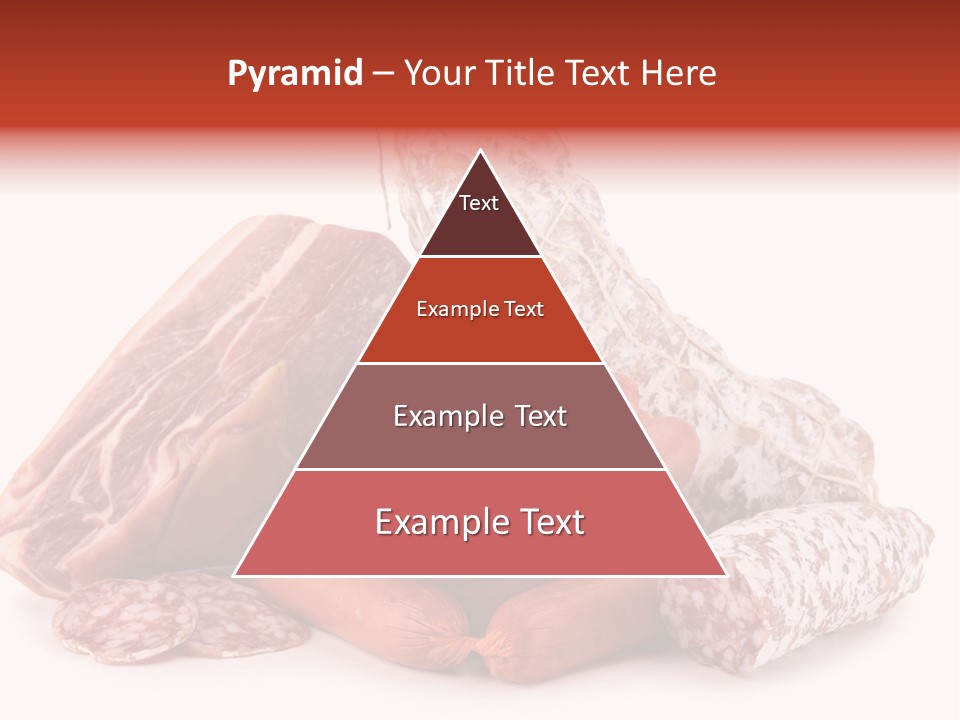 Pyramid – Your Title Text Here

Text

Example Text

Example Text

Example Text